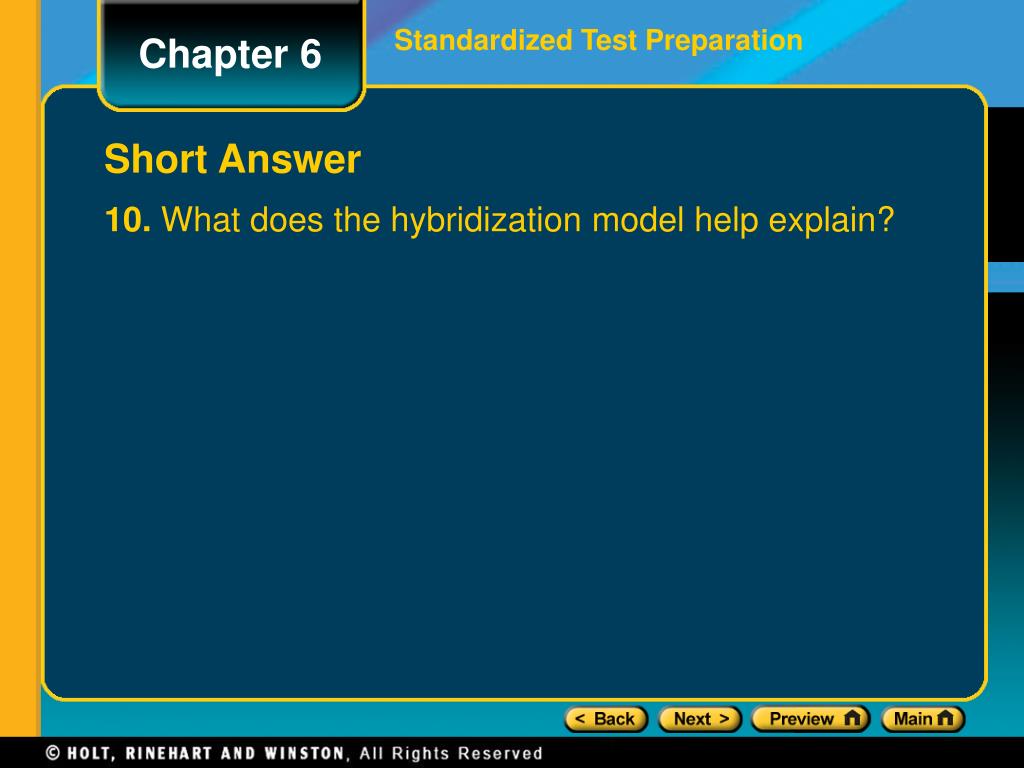 Chapter 6

Standardized Test Preparation

Short Answer

10. What does the hybridization model help explain?

< Back Next > Preview Main

© HOLT, RINEHART AND WINSTON, All Rights Reserved